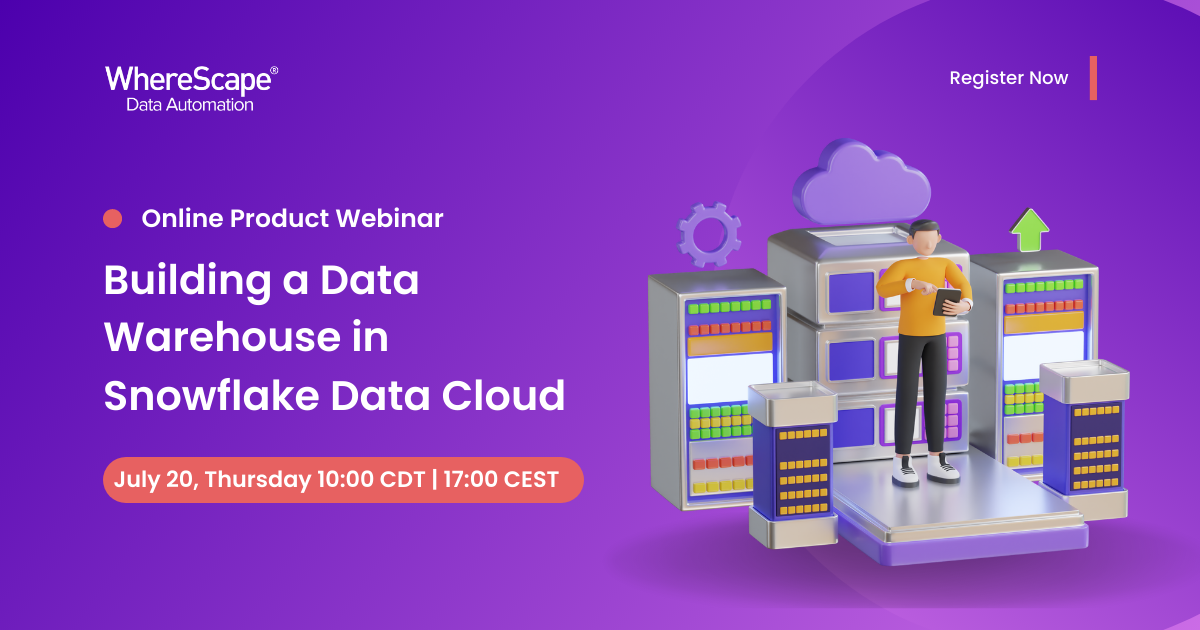 WhereScape®
Data Automation

Register Now

Online Product Webinar

Building a Data Warehouse in Snowflake Data Cloud

July 20, Thursday 10:00 CDT | 17:00 CEST